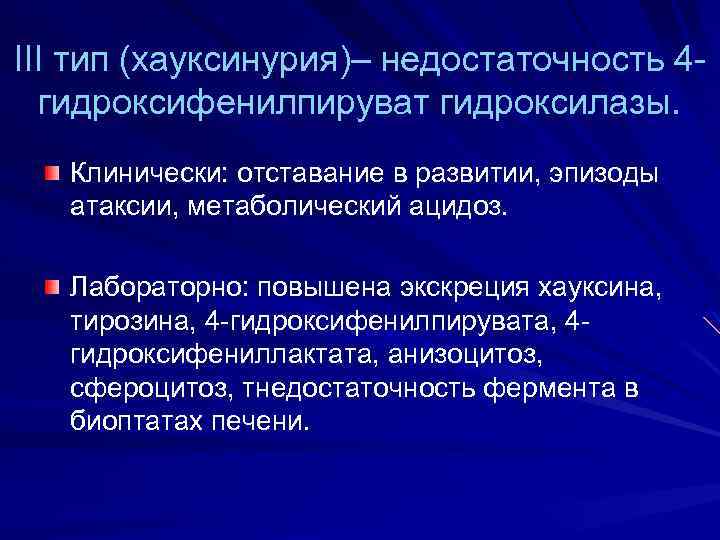 III тип (хауксинурия)– недостаточность 4-гидроксифенилпируват гидроксилазы.

Клинически: отставание в развитии, эпизоды атаксии, метаболический ацидоз.

Лабораторно: повышена экскреция хауксина, тирозина, 4-гидроксифенилпирувата, 4-гидроксифениллактата, анизоцитоз, сфероцитоз, тнедостаточность фермента в биоптатах печени.